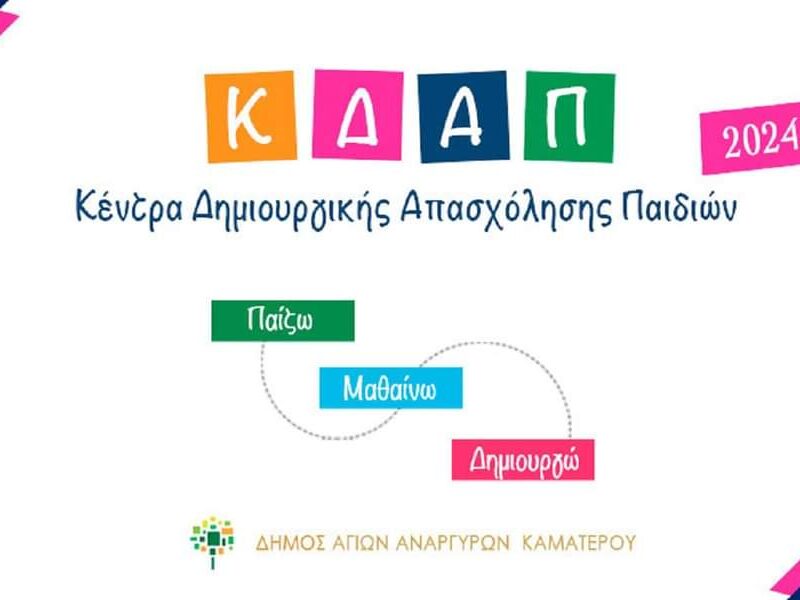 Κ Δ Α Π

2024

Κέντρα Δημιουργικής Απασχόλησης Παιδιών

Παίζω

Μαθαίνω

Δημιουργώ

ΔΗΜΟΣ ΑΓΙΩΝ ΑΝΑΡΓΥΡΩΝ ΚΑΜΑΤΕΡΟΥ